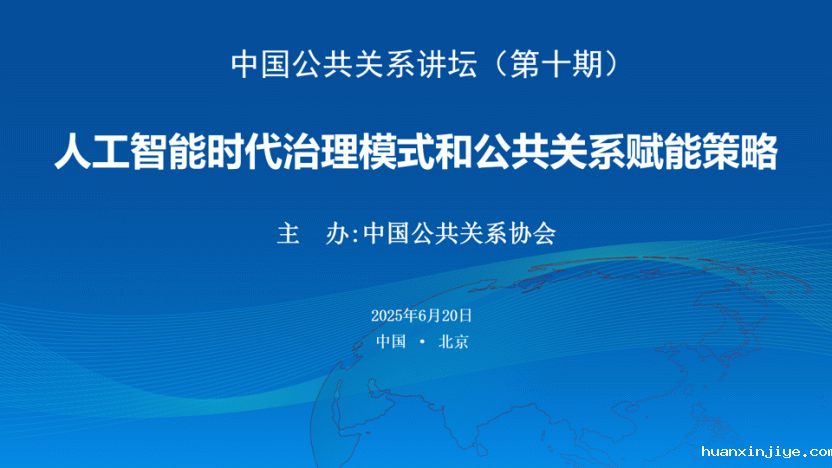 中国公共关系讲坛（第十期）

人工智能时代治理模式和公共关系赋能策略

主　办:中国公共关系协会

2025年6月20日

中国 · 北京

huanxinjiye.com